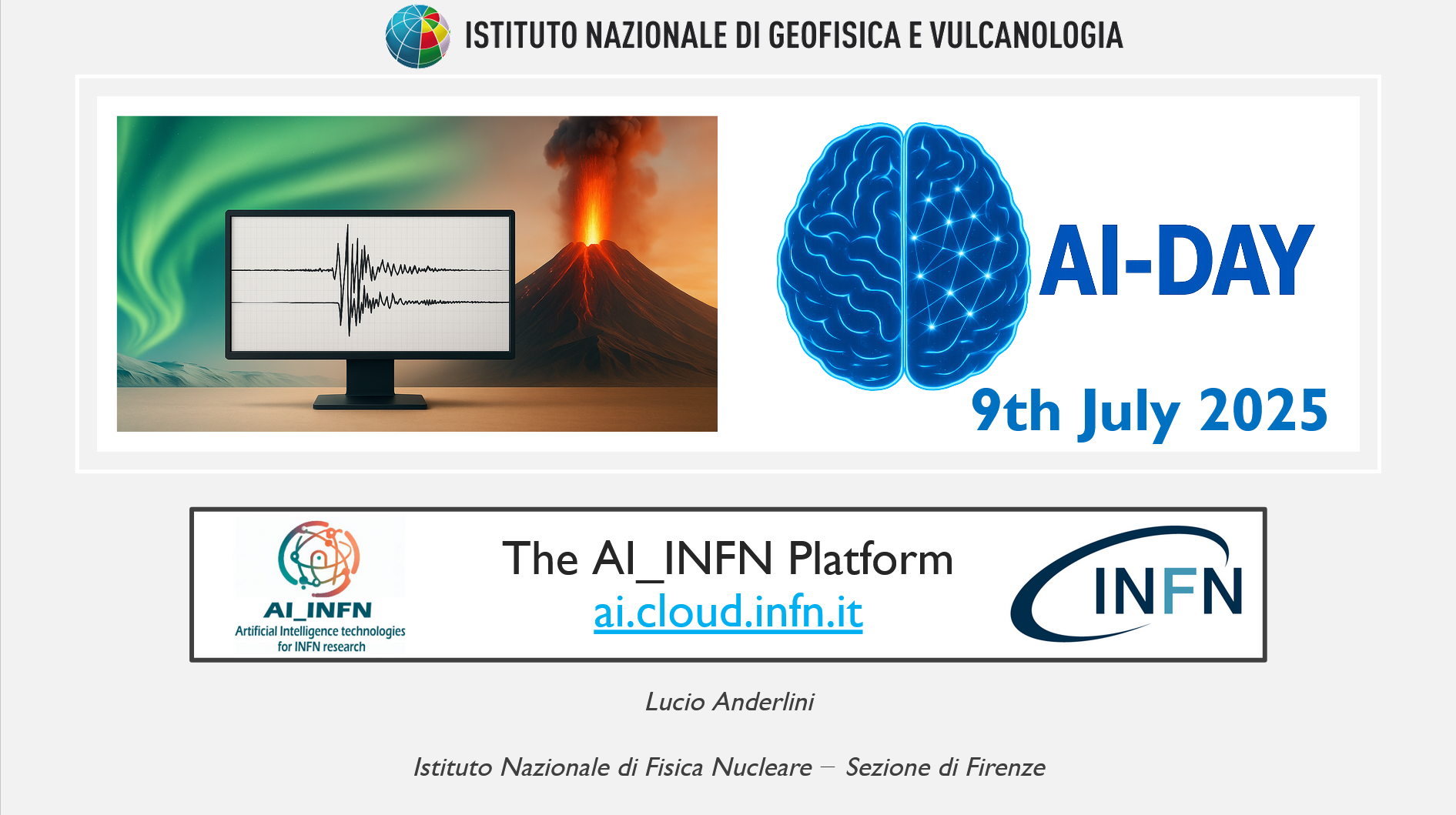 ISTITUTO NAZIONALE DI GEOFISICA E VULCANOLOGIA

AI-DAY

9th July 2025

AI_INFN
Artificial Intelligence technologies for INFN research

The AI_INFN Platform
ai.cloud.infn.it

INFN

Lucio Anderlini

Istituto Nazionale di Fisica Nucleare – Sezione di Firenze